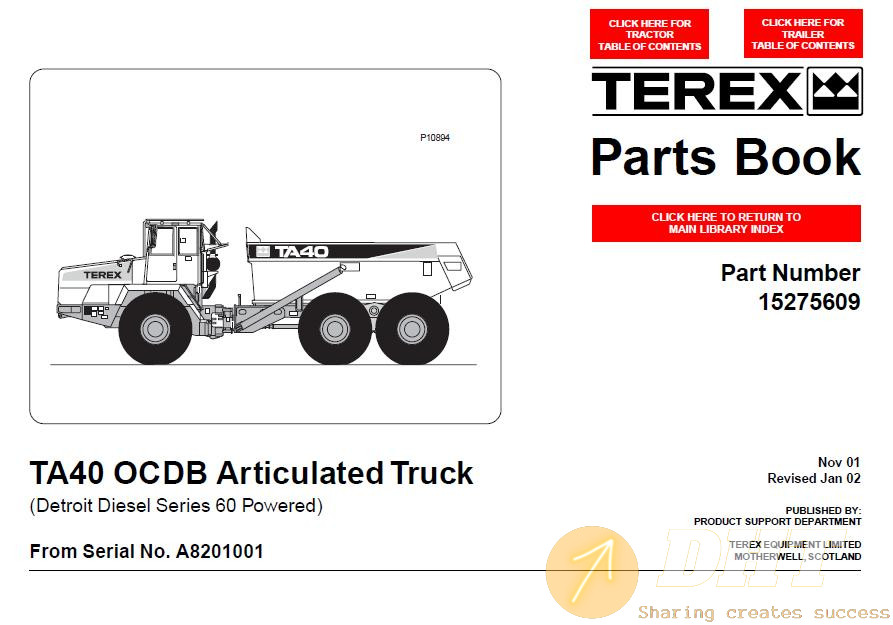 CLICK HERE FOR TRACTOR TABLE OF CONTENTS

CLICK HERE FOR TRAILER TABLE OF CONTENTS

TEREX

Parts Book

CLICK HERE TO RETURN TO MAIN LIBRARY INDEX

Part Number 15275609

P10894

TEREX

TA40

TA40 OCDB Articulated Truck

(Detroit Diesel Series 60 Powered)

From Serial No. A8201001

Nov 01
Revised Jan 02

PUBLISHED BY:
PRODUCT SUPPORT DEPARTMENT

TEREX EQUIPMENT LIMITED
MOTHERWELL, SCOTLAND

DHT

Sharing creates success